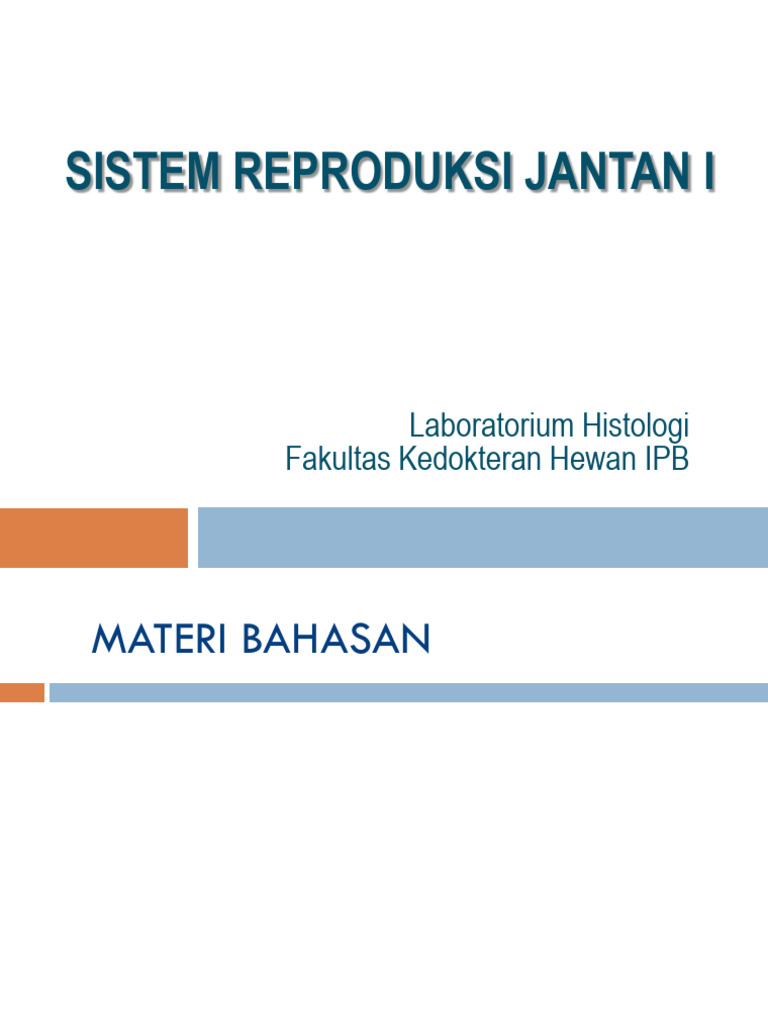 SISTEM REPRODUKSI JANTAN I

Laboratorium Histologi
Fakultas Kedokteran Hewan IPB

MATERI BAHASAN